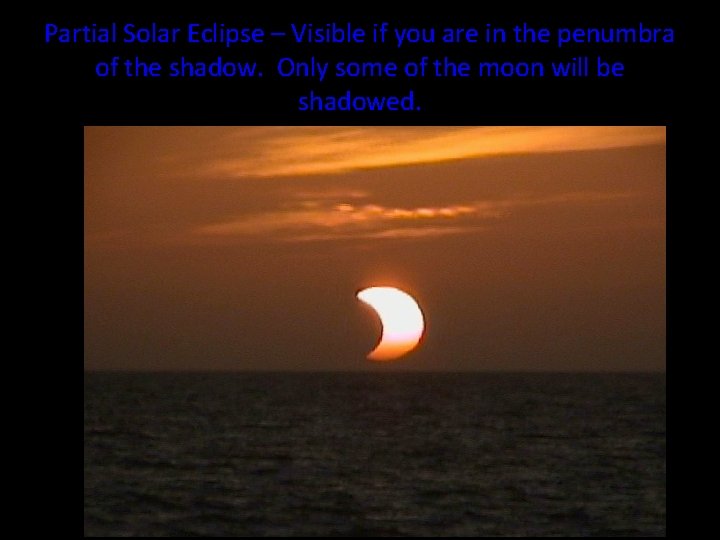 Partial Solar Eclipse – Visible if you are in the penumbra of the shadow. Only some of the moon will be shadowed.